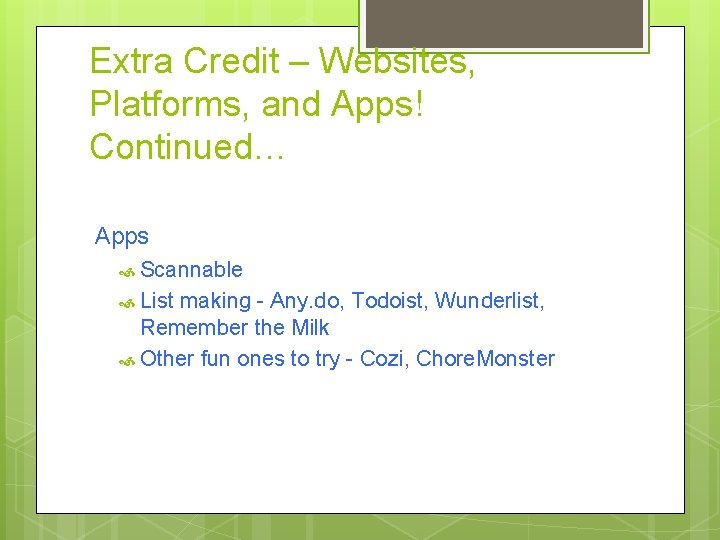 Extra Credit – Websites, Platforms, and Apps! Continued…

Apps

Scannable

List making - Any.do, Todoist, Wunderlist, Remember the Milk

Other fun ones to try - Cozi, ChoreMonster